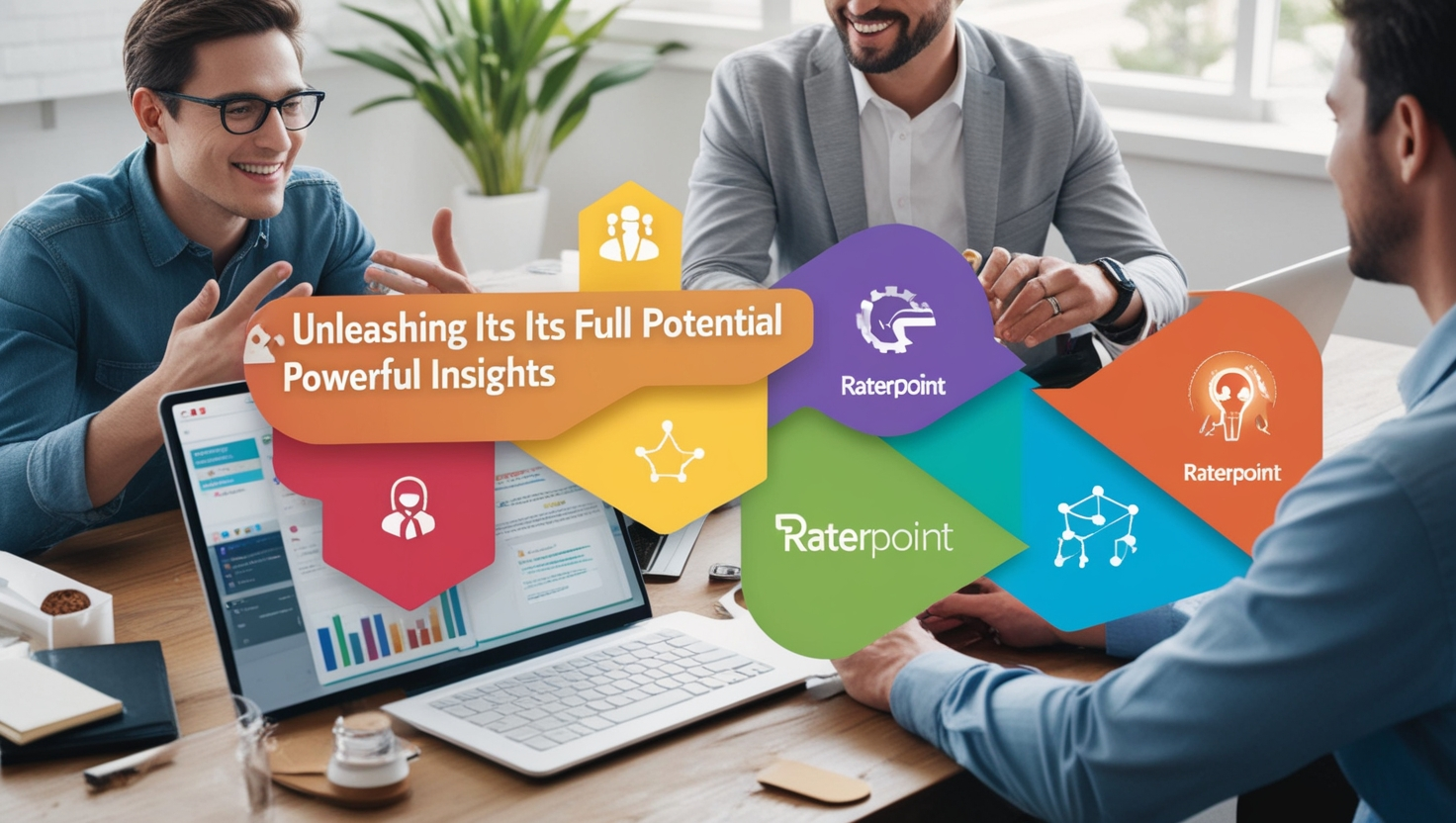 Unleashing Its Its Full Potential
Powerful Insights

Raterpoint

Raterpoint

Raterpoint